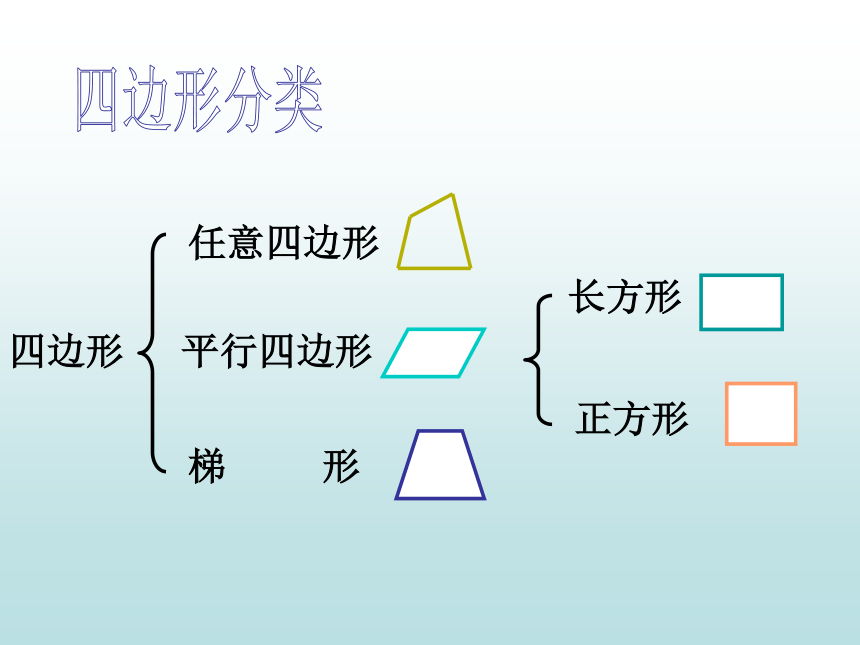 四边形分类

四边形

任意四边形

平行四边形

梯　　形

长方形

正方形